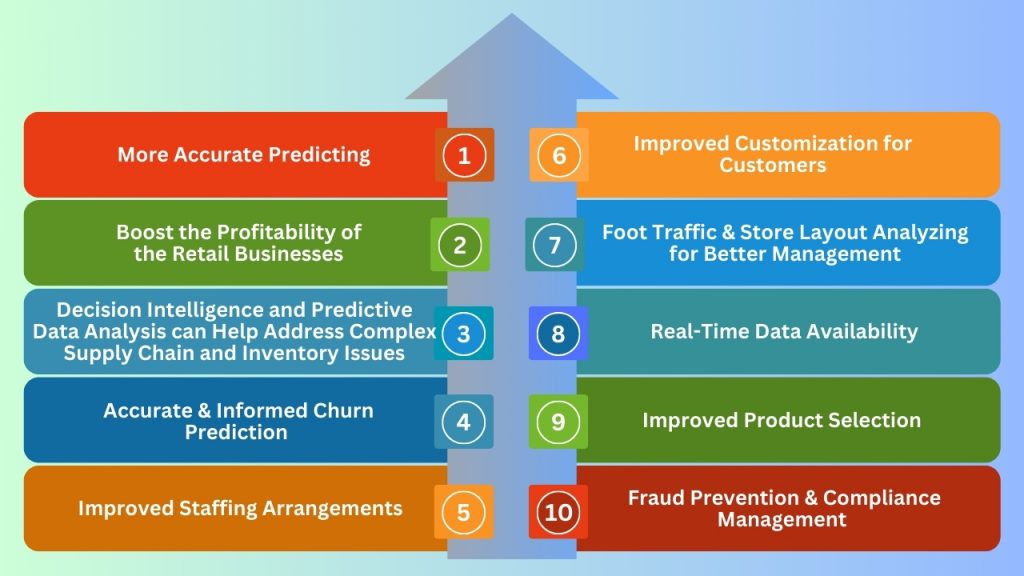 More Accurate Predicting
1
Boost the Profitability of the Retail Businesses
2
Decision Intelligence and Predictive Data Analysis can Help Address Complex Supply Chain and Inventory Issues
3
Accurate & Informed Churn Prediction
4
Improved Staffing Arrangements
5

6
Improved Customization for Customers
7
Foot Traffic & Store Layout Analyzing for Better Management
8
Real-Time Data Availability
9
Improved Product Selection
10
Fraud Prevention & Compliance Management